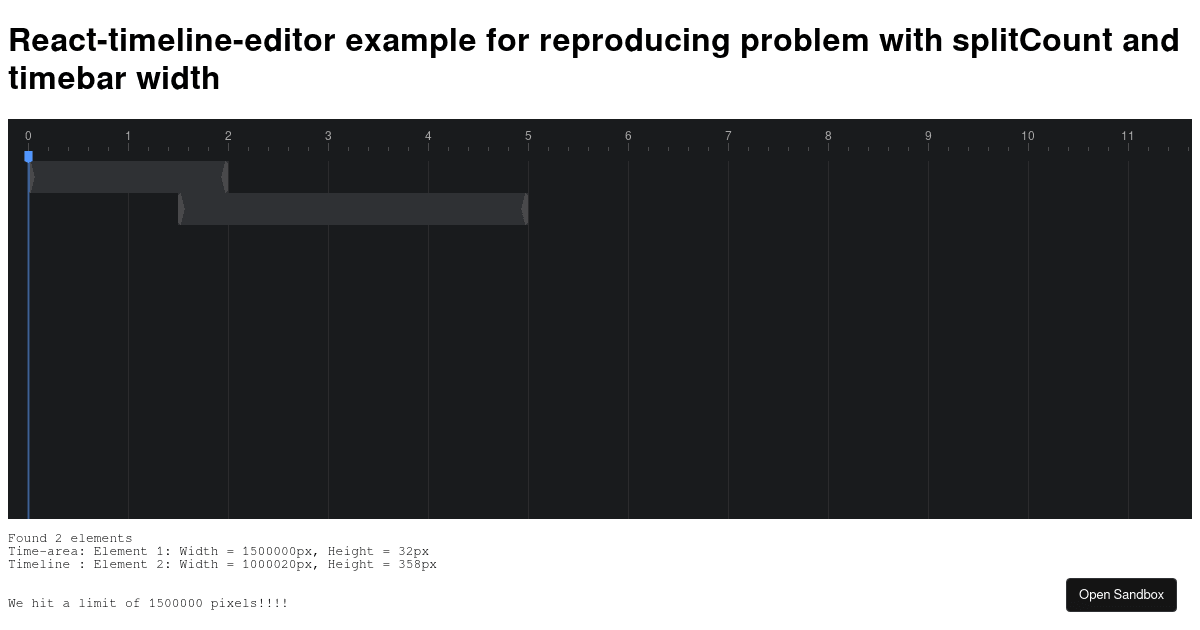 React-timeline-editor example for reproducing problem with splitCount and timebar width

0 1 2 3 4 5 6 7 8 9 10 11

Found 2 elements
Time-area: Element 1: Width = 1500000px, Height = 32px
Timeline : Element 2: Width = 1000020px, Height = 358px

We hit a limit of 1500000 pixels!!!!

Open Sandbox